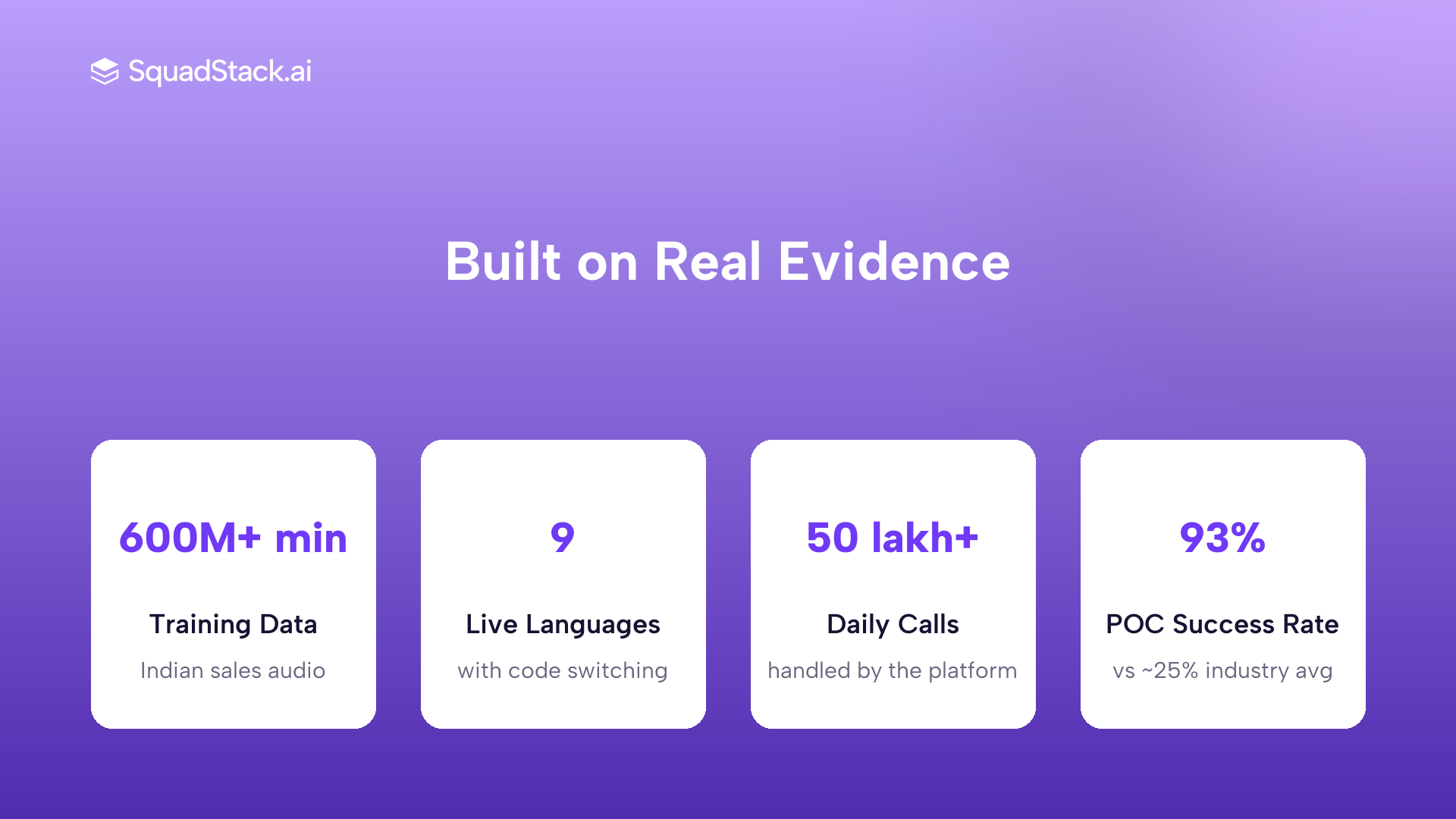 SquadStack.ai

Built on Real Evidence

600M+ min

Training Data

Indian sales audio

9

Live Languages

with code switching

50 lakh+

Daily Calls

handled by the platform

93%

POC Success Rate

vs ~25% industry avg